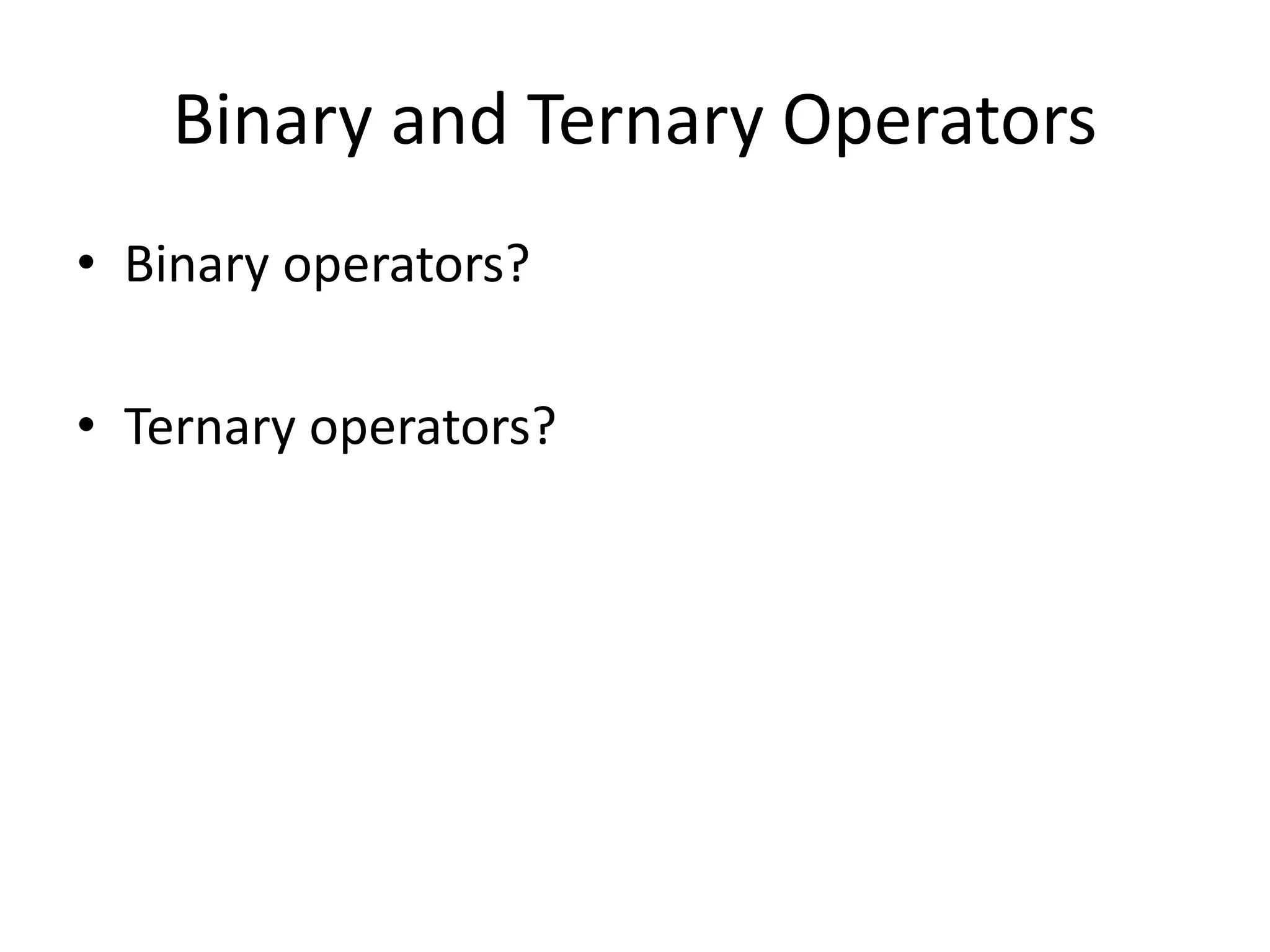 Binary and Ternary Operators

• Binary operators?

• Ternary operators?